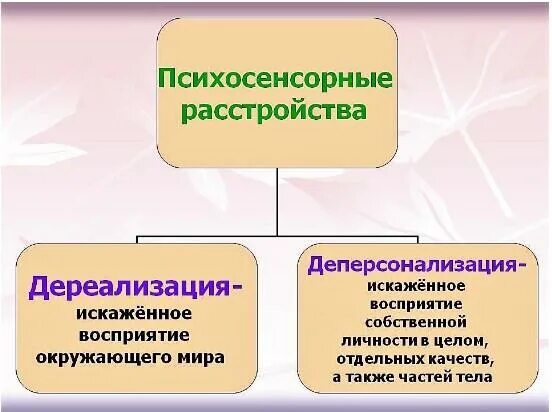 Психосенсорные расстройства

Дереализация- искажённое восприятие окружающего мира

Деперсонализация- искажённое восприятие собственной личности в целом, отдельных качеств, а также частей тела